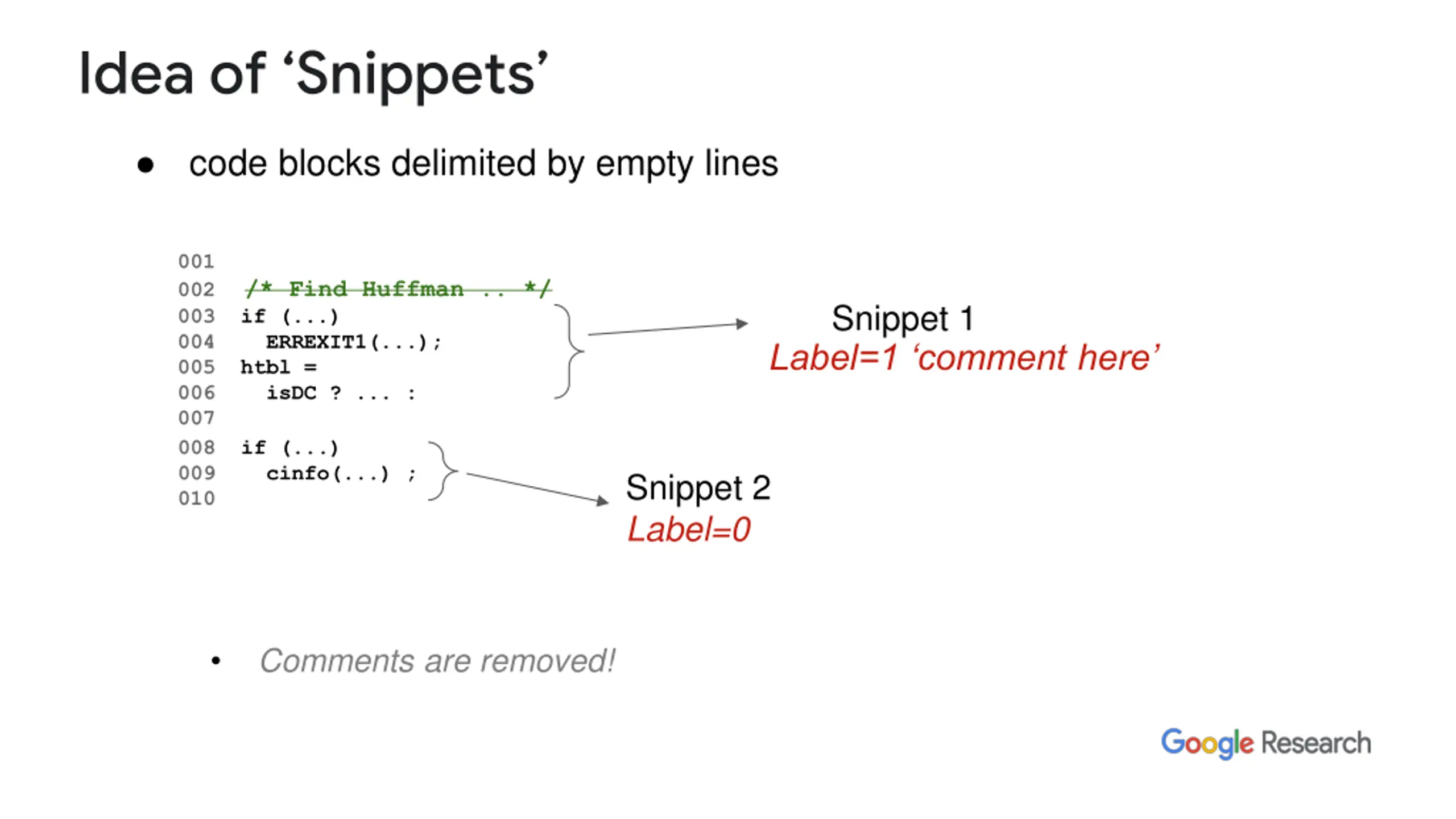 Idea of ‘Snippets’

● code blocks delimited by empty lines

001
002 /* Find Huffman .. */
003 if (...)
004   ERREXIT1(...);
005 htbl =
006   isDC ? ... :
007
008 if (...)
009   cinfo(...) ;
010

Snippet 1
Label=1 ‘comment here’

Snippet 2
Label=0

• Comments are removed!

Google Research